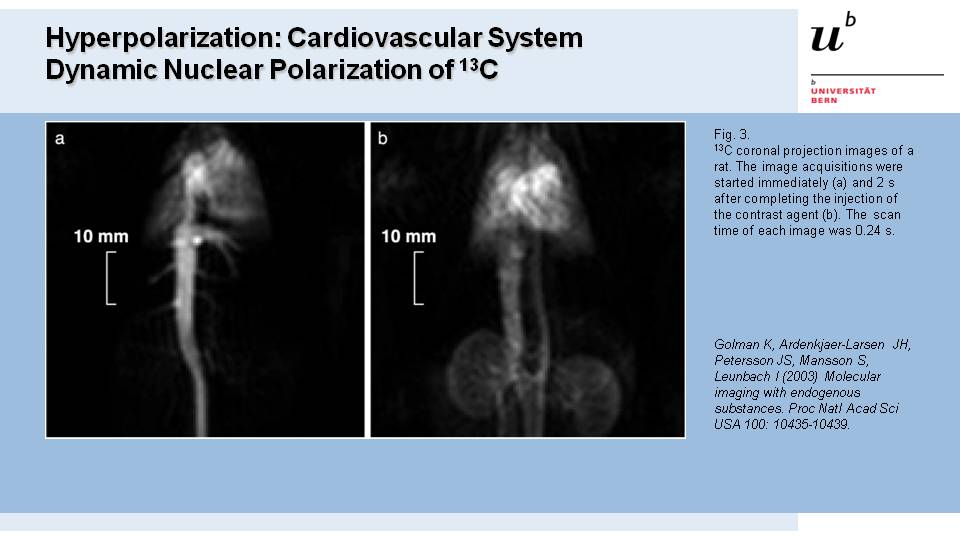 Hyperpolarization: Cardiovascular System
Dynamic Nuclear Polarization of $^{13}$C

$u^b$

b
UNIVERSITÄT
BERN

a

10 mm

b

10 mm

Fig. 3.
$^{13}$C coronal projection images of a rat. The image acquisitions were started immediately (a) and 2 s after completing the injection of the contrast agent (b). The scan time of each image was 0.24 s.

Golman K, Ardenkjaer-Larsen JH, Petersson JS, Mansson S, Leunbach I (2003) Molecular imaging with endogenous substances. Proc Natl Acad Sci USA 100: 10435-10439.